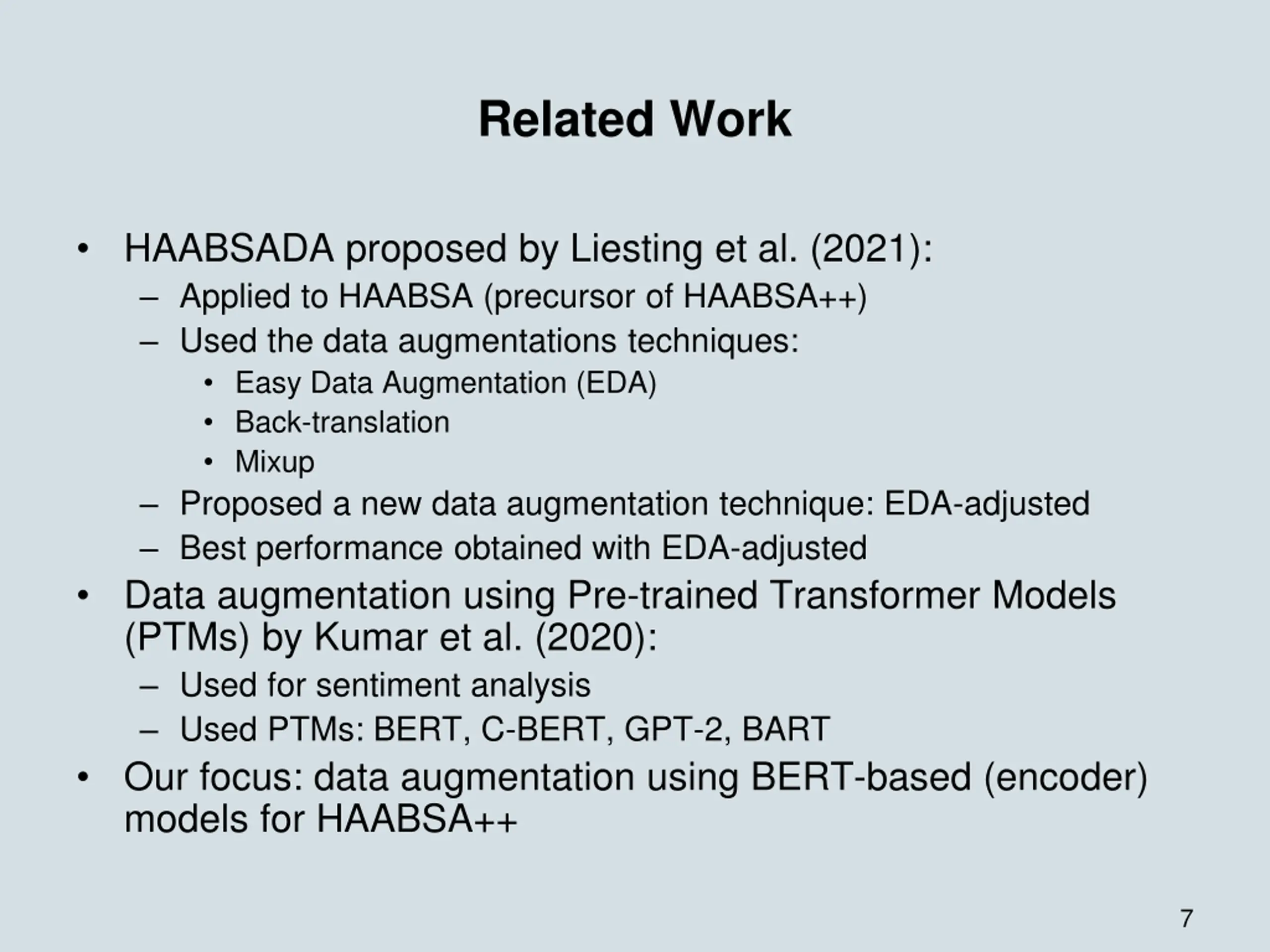 Related Work

• HAABSADA proposed by Liesting et al. (2021):
  – Applied to HAABSA (precursor of HAABSA++)
  – Used the data augmentations techniques:
    • Easy Data Augmentation (EDA)
    • Back-translation
    • Mixup
  – Proposed a new data augmentation technique: EDA-adjusted
  – Best performance obtained with EDA-adjusted
• Data augmentation using Pre-trained Transformer Models (PTMs) by Kumar et al. (2020):
  – Used for sentiment analysis
  – Used PTMs: BERT, C-BERT, GPT-2, BART
• Our focus: data augmentation using BERT-based (encoder) models for HAABSA++

7